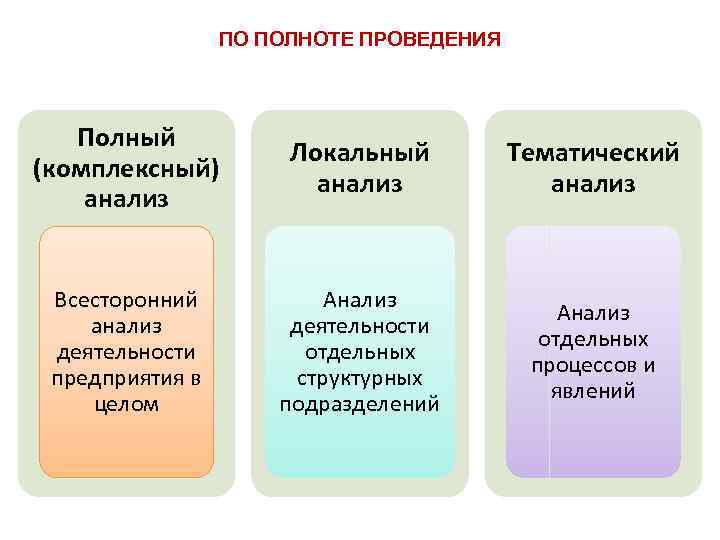 ПО ПОЛНОТЕ ПРОВЕДЕНИЯ

Полный (комплексный) анализ

Всесторонний анализ деятельности предприятия в целом

Локальный анализ

Анализ деятельности отдельных структурных подразделений

Тематический анализ

Анализ отдельных процессов и явлений